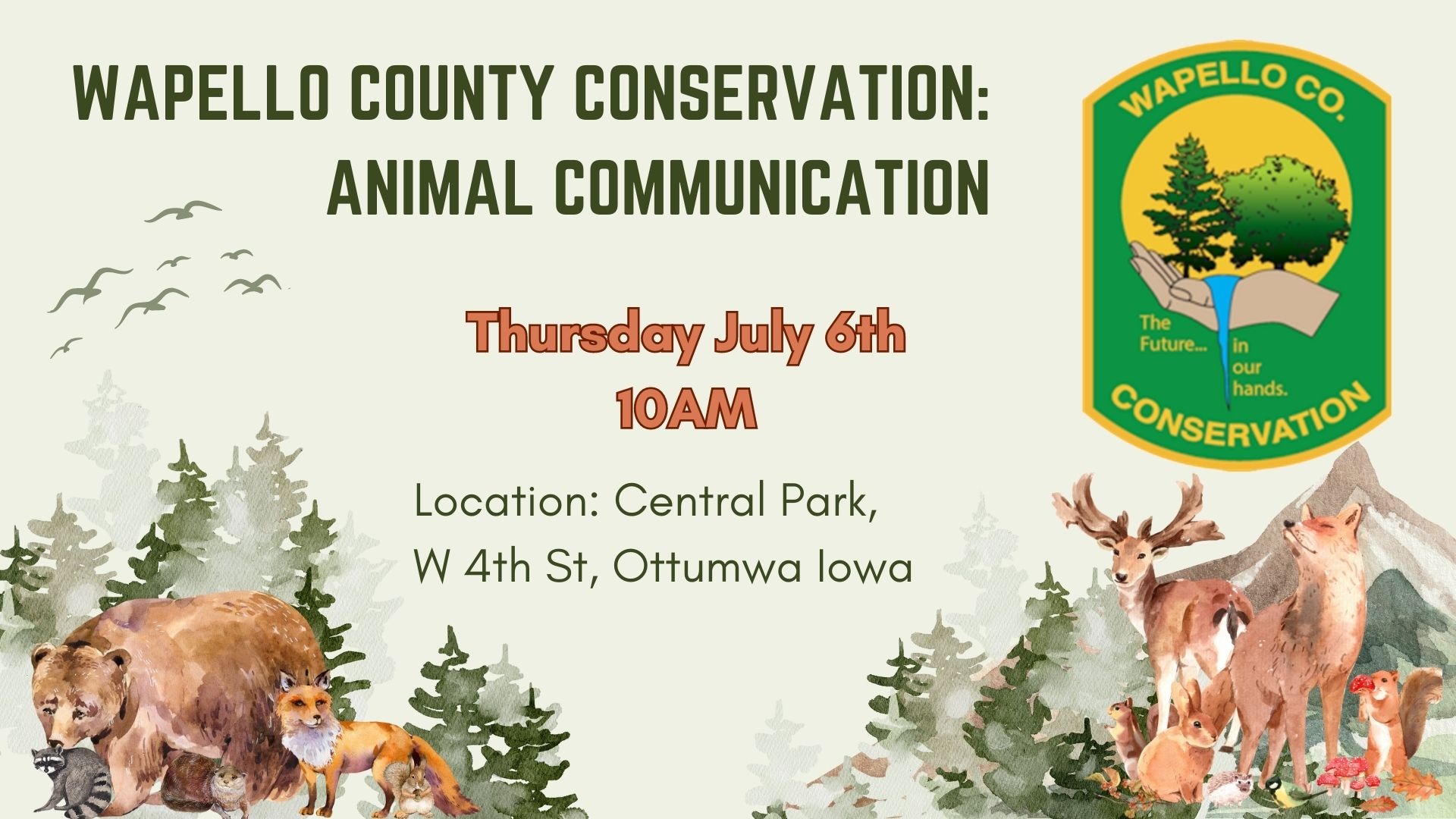 WAPELLO COUNTY CONSERVATION: ANIMAL COMMUNICATION

WAPELLO CO.

The Future... in our hands.

CONSERVATION

Thursday July 6th
10AM

Location: Central Park,
W 4th St, Ottumwa Iowa